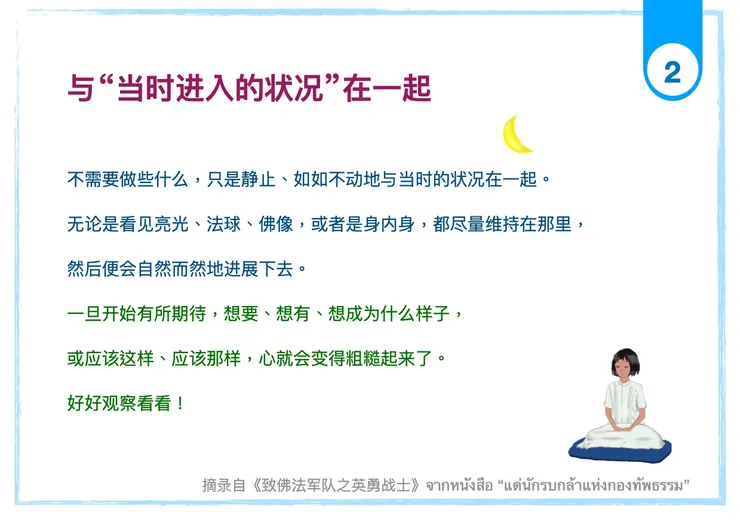 2

与“当时进入的状况”在一起

不需要做些什么，只是静止、如如不动地与当时的状况在一起。

无论是看见亮光、法球、佛像，或者是身内身，都尽量维持在那里，

然后便会自然而然地进展下去。

一旦开始有所期待，想要、想有、想成为什么样子，

或应该这样、应该那样，心就会变得粗糙起来了。

好好观察看看！

摘录自《致佛法军队之英勇战士》จากหนังสือ “แด่นักรบกล้าแห่งกองทัพธรรม”